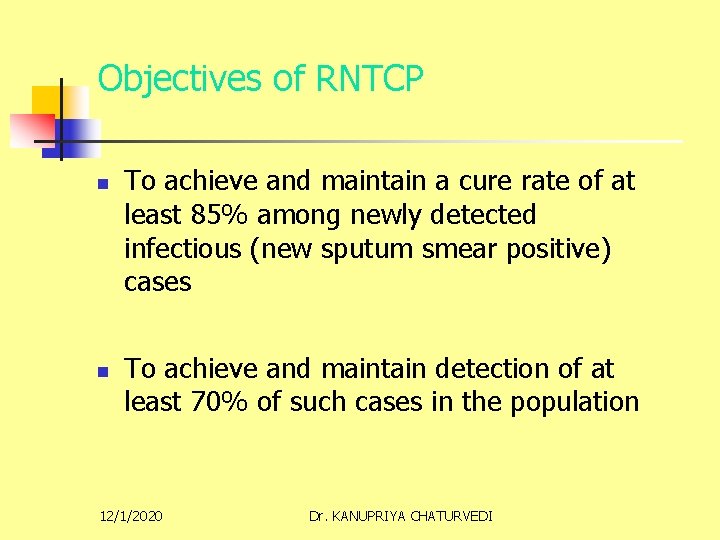 Objectives of RNTCP

• To achieve and maintain a cure rate of at least 85% among newly detected infectious (new sputum smear positive) cases

• To achieve and maintain detection of at least 70% of such cases in the population

12/1/2020

Dr. KANUPRIYA CHATURVEDI